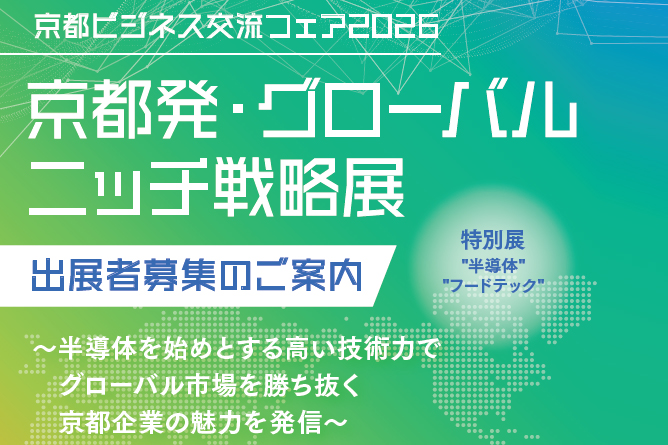 京都ビジネス交流フェア2026

京都発・グローバルニッチ戦略展

出展者募集のご案内

特別展
"半導体"
"フードテック"

～半導体を始めとする高い技術力でグローバル市場を勝ち抜く京都企業の魅力を発信～